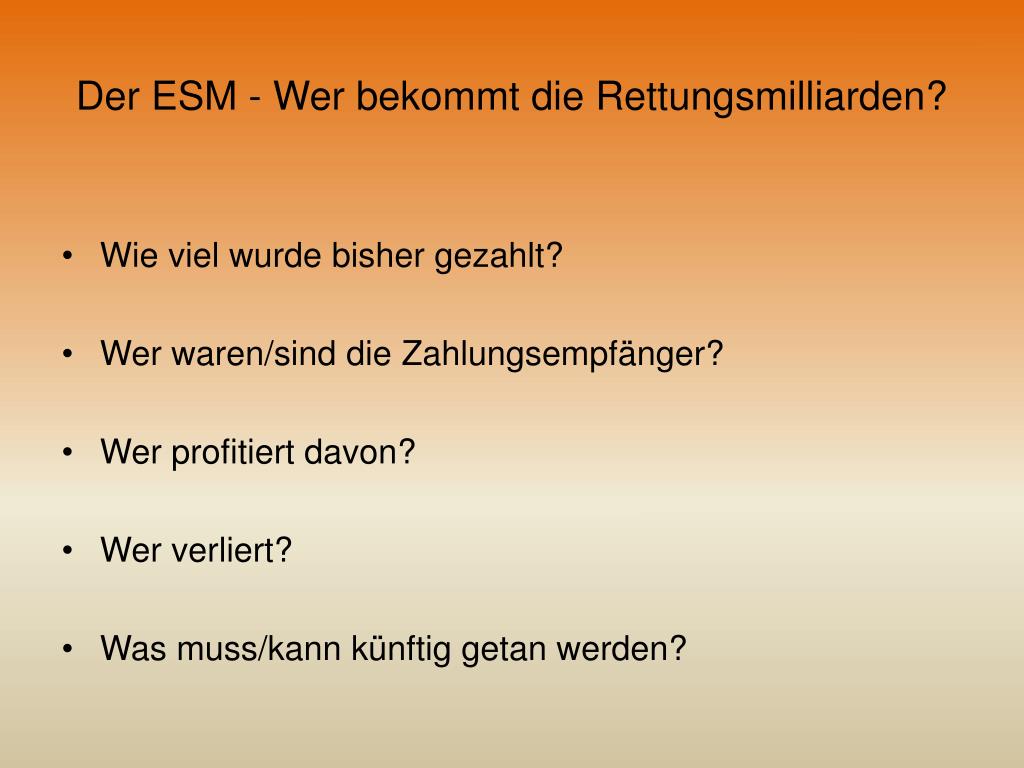 Der ESM - Wer bekommt die Rettungsmilliarden?

• Wie viel wurde bisher gezahlt?

• Wer waren/sind die Zahlungsempfänger?

• Wer profitiert davon?

• Wer verliert?

• Was muss/kann künftig getan werden?